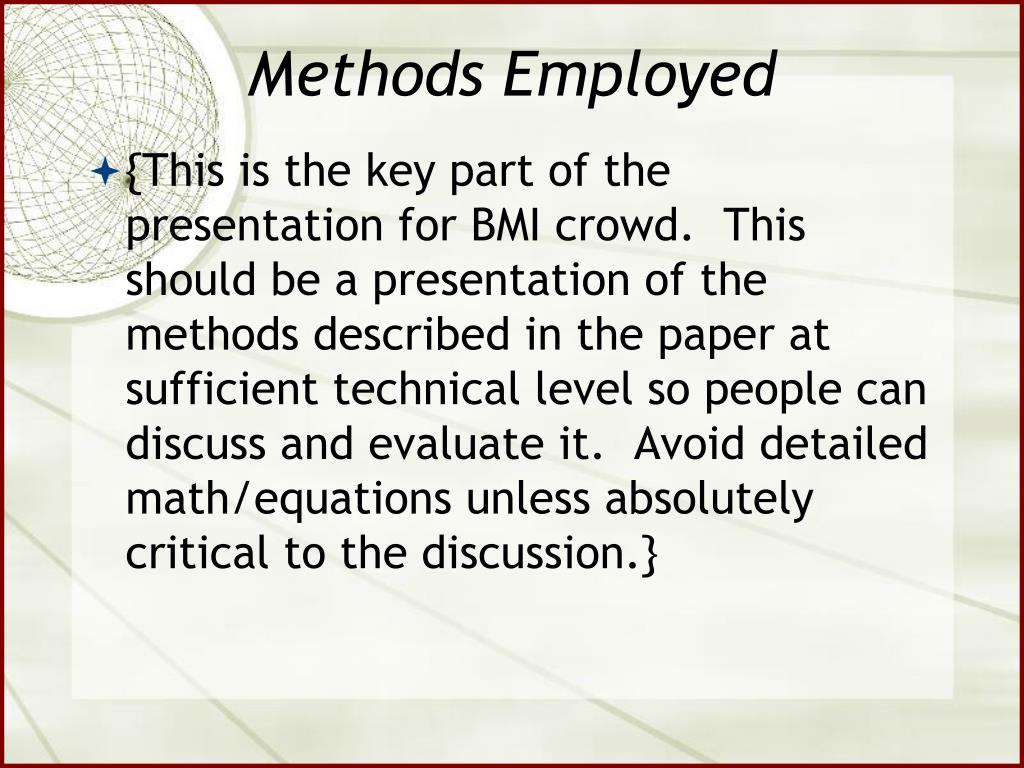 Methods Employed

{This is the key part of the presentation for BMI crowd. This should be a presentation of the methods described in the paper at sufficient technical level so people can discuss and evaluate it. Avoid detailed math/equations unless absolutely critical to the discussion.}